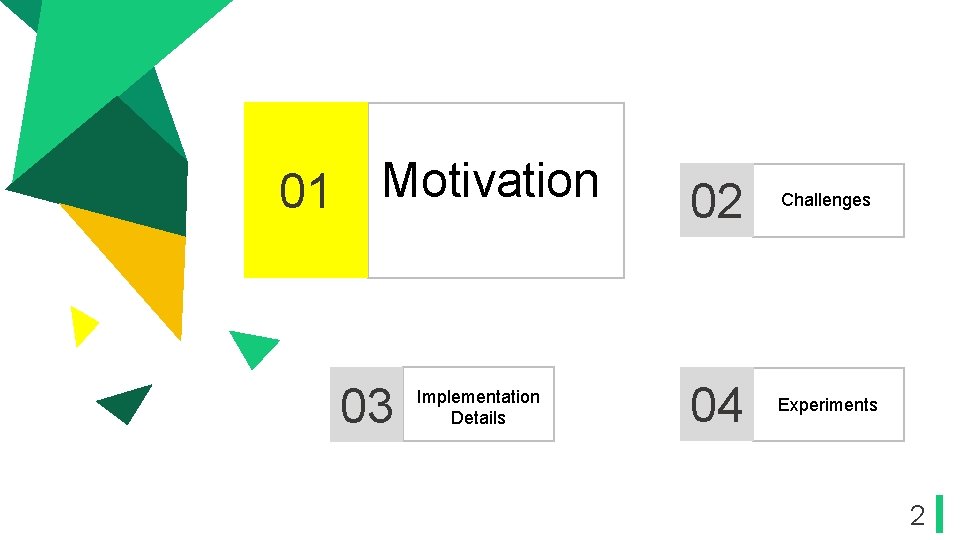 01 Motivation

02 Challenges

03 Implementation Details

04 Experiments

2